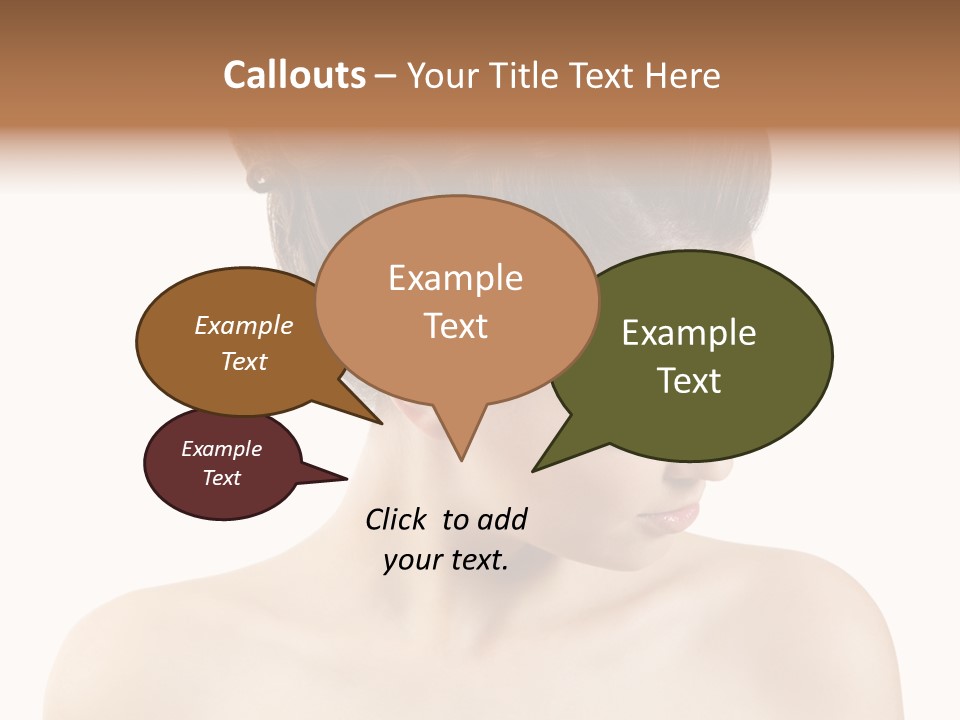 Callouts – Your Title Text Here

Example Text

Example Text

Example Text

Example Text

Click to add your text.